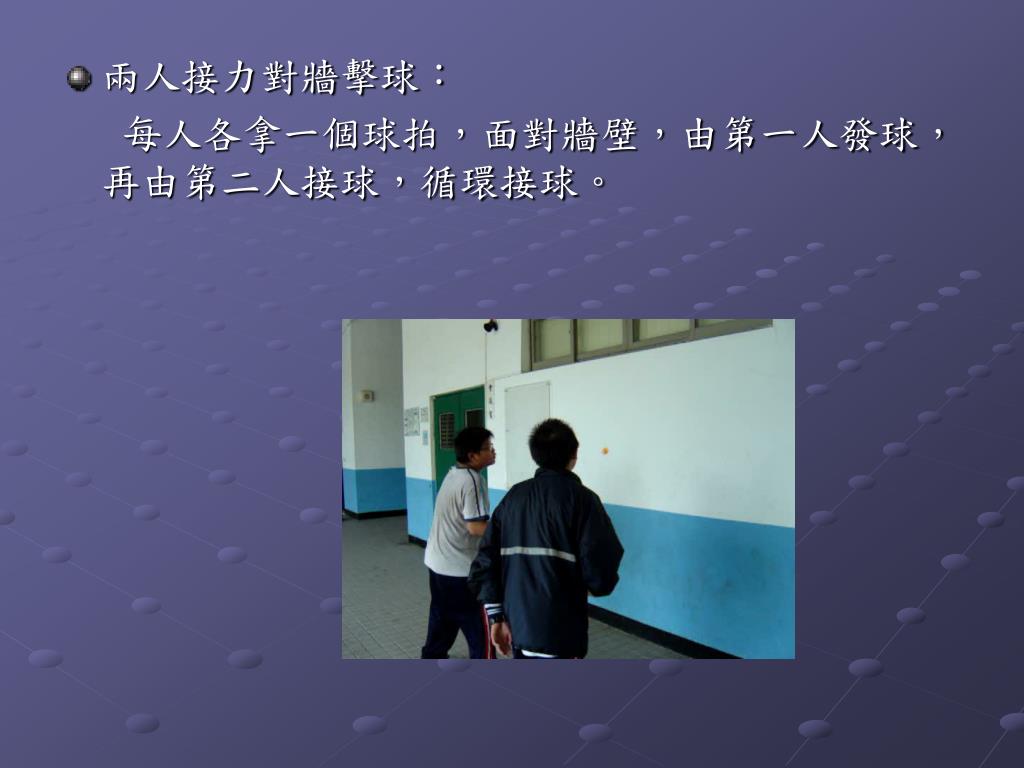 兩人接力對牆擊球：

每人各拿一個球拍，面對牆壁，由第一人發球，再由第二人接球，循環接球。